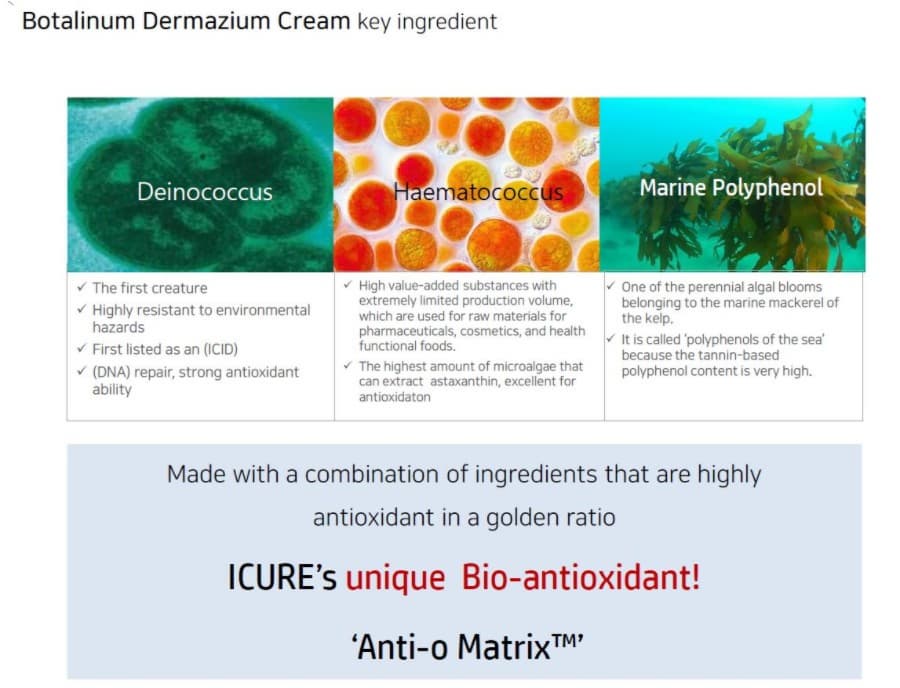 Botalinum Dermazium Cream key ingredient

Deinococcus

✓ The first creature
✓ Highly resistant to environmental hazards
✓ First listed as an (ICID)
✓ (DNA) repair, strong antioxidant ability

Haematococcus

✓ High value-added substances with extremely limited production volume, which are used for raw materials for pharmaceuticals, cosmetics, and health functional foods.
✓ The highest amount of microalgae that can extract astaxanthin, excellent for antioxidaton

Marine Polyphenol

✓ One of the perennial algal blooms belonging to the marine mackerel of the kelp.
✓ It is called 'polyphenols of the sea' because the tannin-based polyphenol content is very high.

Made with a combination of ingredients that are highly antioxidant in a golden ratio

ICURE's unique Bio-antioxidant!

'Anti-o Matrix™'